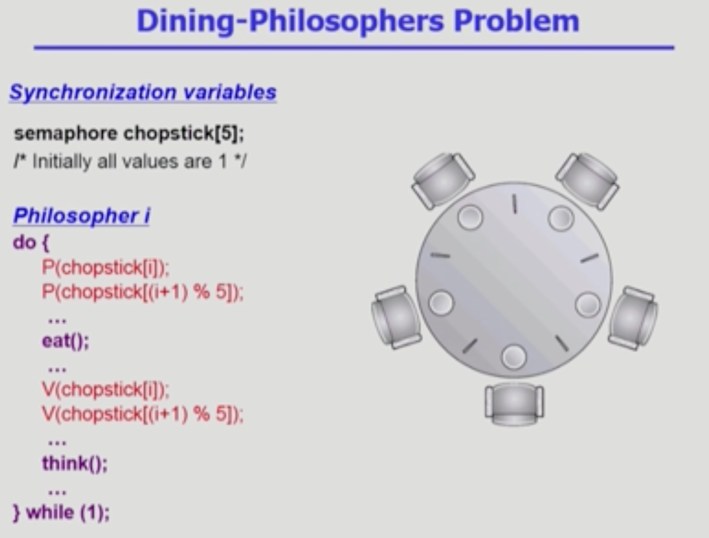 Dining-Philosophers Problem

Synchronization variables

semaphore chopstick[5];
/* Initially all values are 1 */

Philosopher i
do {
P(chopstick[i]);
P(chopstick[(i+1) % 5]);
…
eat();
…
V(chopstick[i]);
V(chopstick[(i+1) % 5]);
…
think();
…
} while (1);